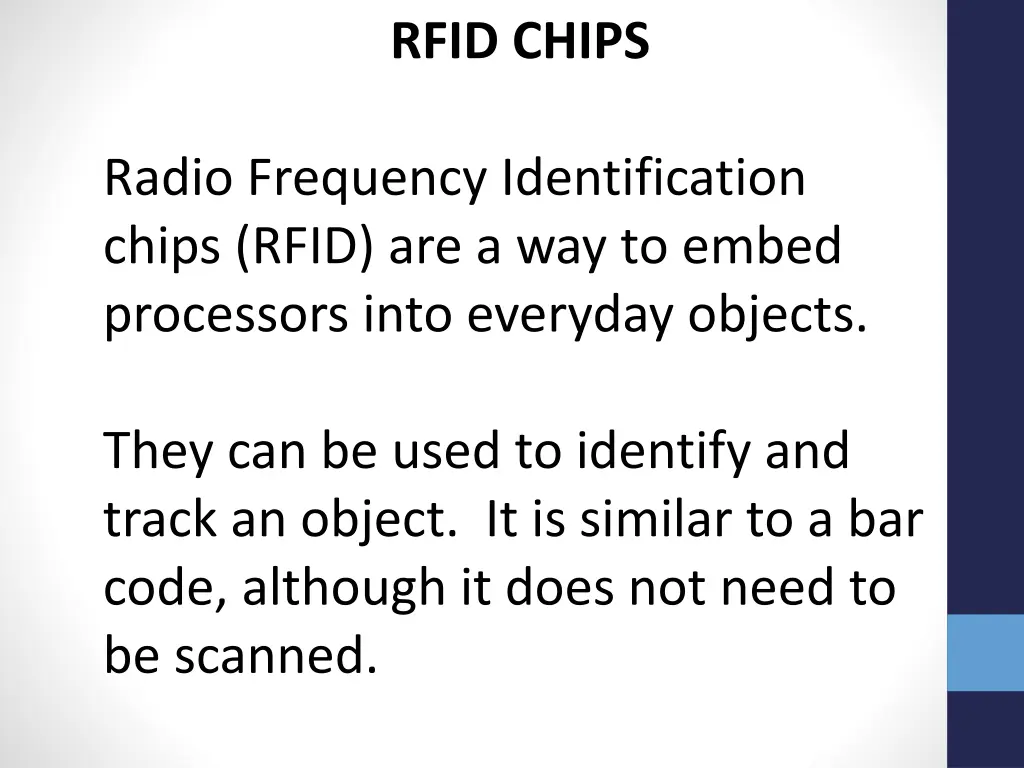 RFID CHIPS

Radio Frequency Identification chips (RFID) are a way to embed processors into everyday objects.

They can be used to identify and track an object. It is similar to a bar code, although it does not need to be scanned.